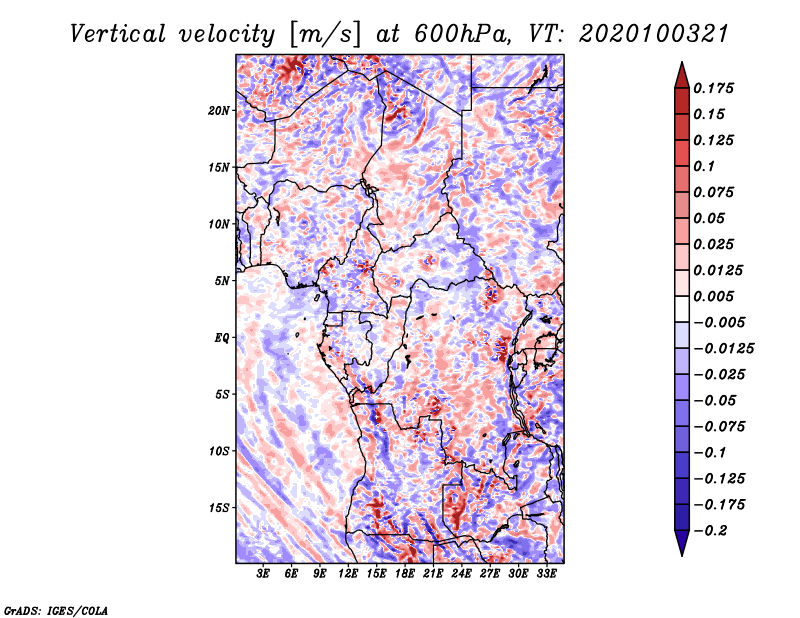 Vertical velocity [m/s] at 600hPa, VT: 2020100321

20N
15N
10N
5N
EQ
5S
10S
15S

3E 6E 9E 12E 15E 18E 21E 24E 27E 30E 33E

0.175
0.15
0.125
0.1
0.075
0.05
0.025
0.0125
0.005
−0.005
−0.0125
−0.025
−0.05
−0.075
−0.1
−0.125
−0.175
−0.2

GrADS: IGES/COLA